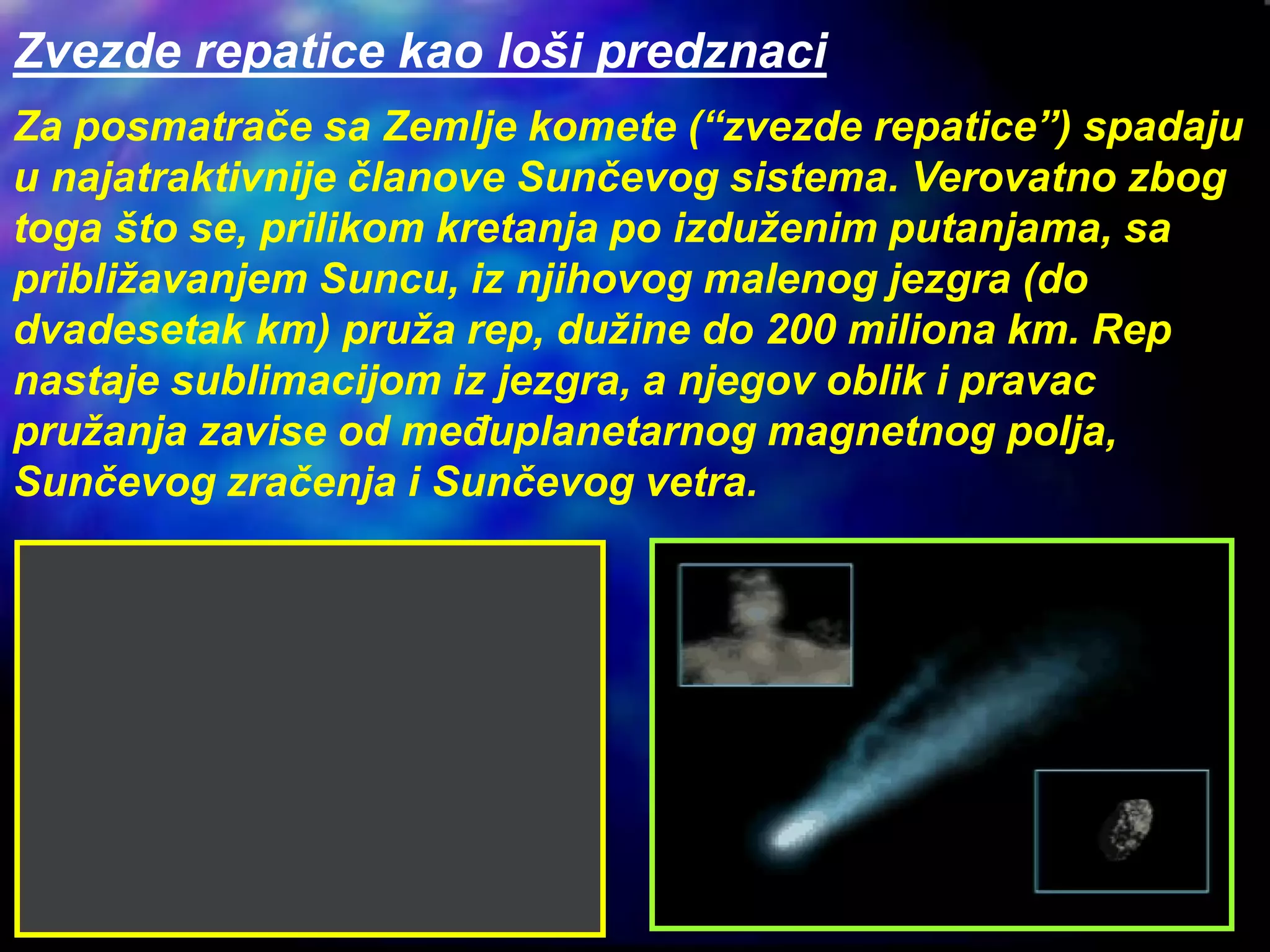 Zvezde repatice kao loši predznaci

Za posmatrače sa Zemlje komete (“zvezde repatice”) spadaju u najatraktivnije članove Sunčevog sistema. Verovatno zbog toga što se, prilikom kretanja po izduženim putanjama, sa približavanjem Suncu, iz njihovog malenog jezgra (do dvadesetak km) pruža rep, dužine do 200 miliona km. Rep nastaje sublimacijom iz jezgra, a njegov oblik i pravac pružanja zavise od međuplanetarnog magnetnog polja, Sunčevog zračenja i Sunčevog vetra.